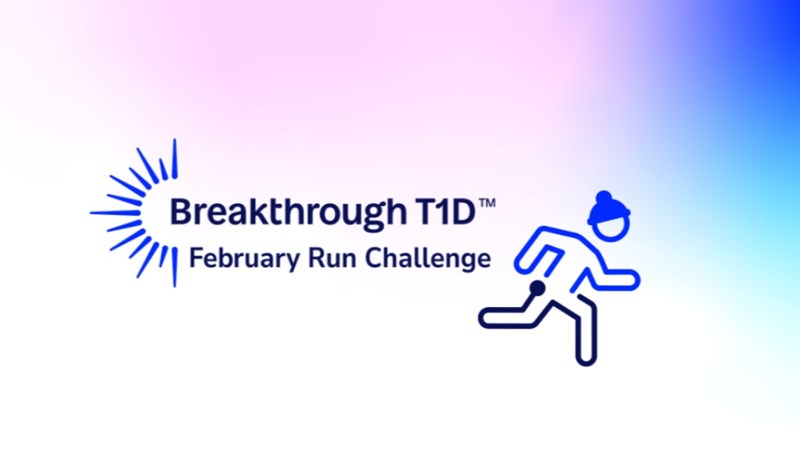 Breakthrough T1D™
February Run Challenge